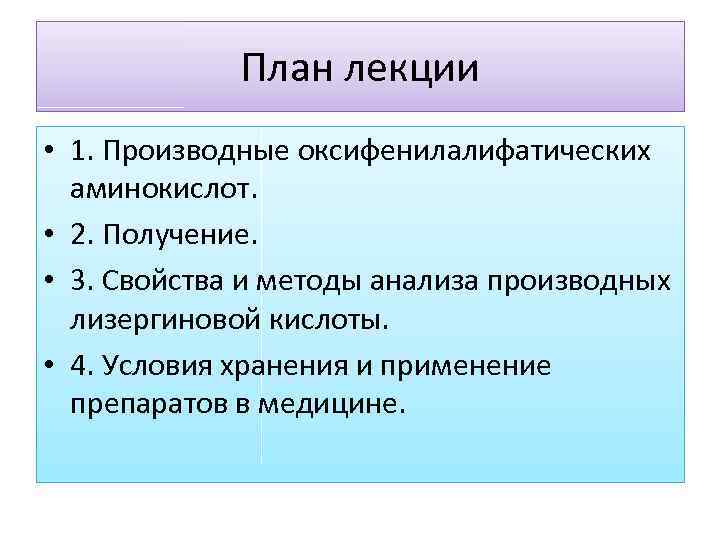 План лекции

• 1. Производные оксифенилалифатических аминокислот.
• 2. Получение.
• 3. Свойства и методы анализа производных лизергиновой кислоты.
• 4. Условия хранения и применение препаратов в медицине.